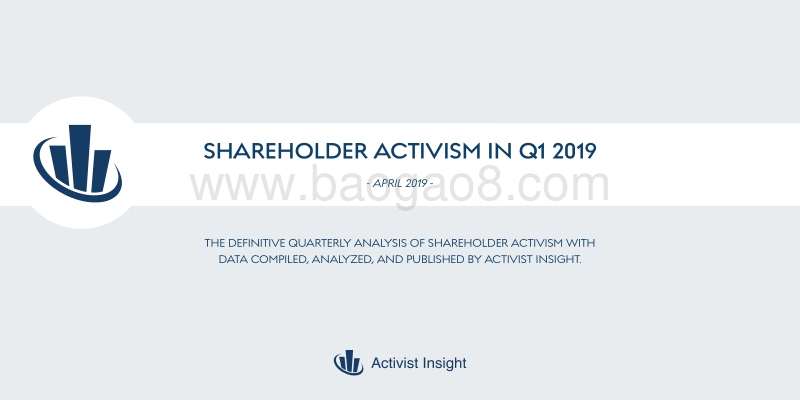 SHAREHOLDER ACTIVISM IN Q1 2019

- APRIL 2019 -

www.baogao8.com

THE DEFINITIVE QUARTERLY ANALYSIS OF SHAREHOLDER ACTIVISM WITH DATA COMPILED, ANALYZED, AND PUBLISHED BY ACTIVIST INSIGHT.

Activist Insight